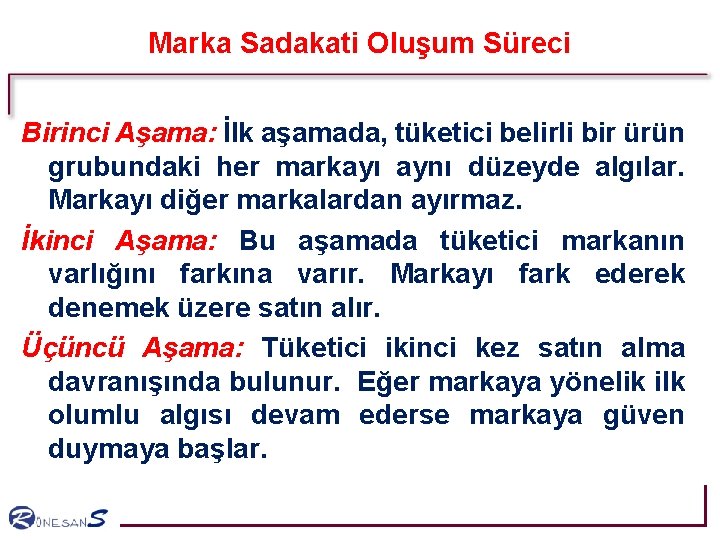 Marka Sadakati Oluşum Süreci

Birinci Aşama: İlk aşamada, tüketici belirli bir ürün grubundaki her markayı aynı düzeyde algılar. Markayı diğer markalardan ayırmaz.

İkinci Aşama: Bu aşamada tüketici markanın varlığını farkına varır. Markayı fark ederek denemek üzere satın alır.

Üçüncü Aşama: Tüketici ikinci kez satın alma davranışında bulunur. Eğer markaya yönelik ilk olumlu algısı devam ederse markaya güven duymaya başlar.

RÖNESANS